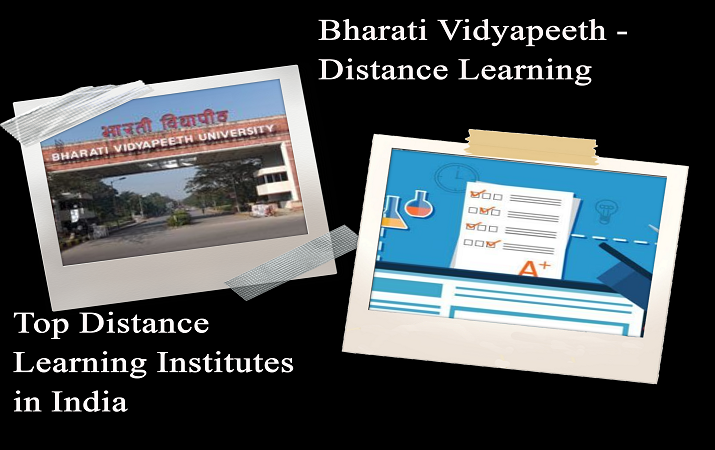 Bharati Vidyapeeth - Distance Learning

भारती विद्यापीठ
BHARATI VIDYAPEETH UNIVERSITY

A+

Top Distance Learning Institutes in India